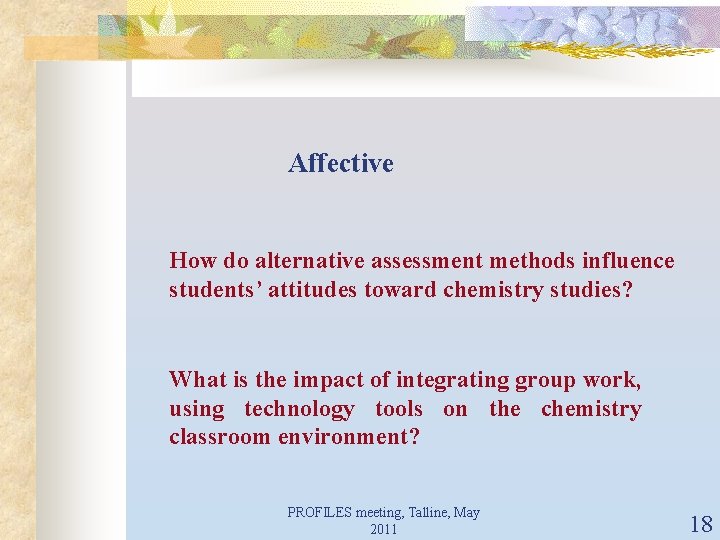 Affective

How do alternative assessment methods influence students' attitudes toward chemistry studies?

What is the impact of integrating group work, using technology tools on the chemistry classroom environment?

PROFILES meeting, Talline, May 2011

18